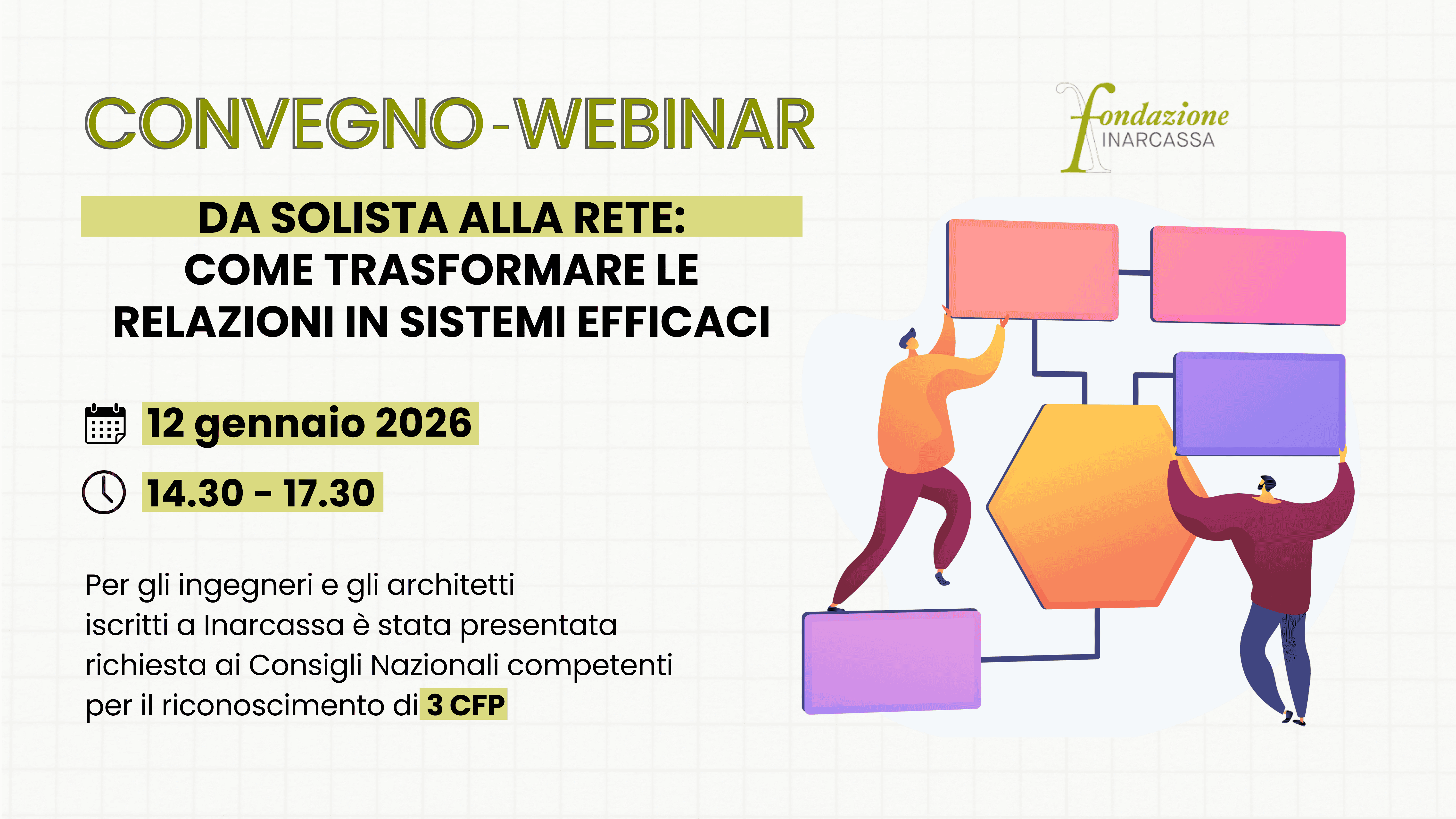 CONVEGNO-WEBINAR

fondazione INARCASSA

DA SOLISTA ALLA RETE: COME TRASFORMARE LE RELAZIONI IN SISTEMI EFFICACI

12 gennaio 2026

14.30 - 17.30

Per gli ingegneri e gli architetti iscritti a Inarcassa è stata presentata richiesta ai Consigli Nazionali competenti per il riconoscimento di 3 CFP